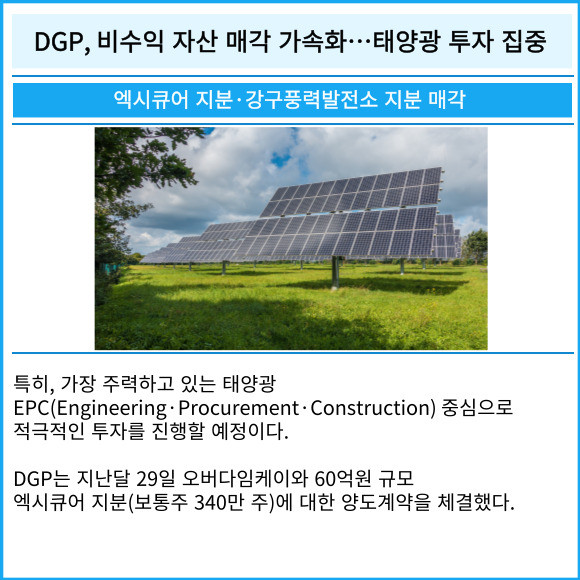 DGP, 비수익 자산 매각 가속화…태양광 투자 집중

엑시큐어 지분·강구풍력발전소 지분 매각

특히, 가장 주력하고 있는 태양광 EPC(Engineering·Procurement·Construction) 중심으로 적극적인 투자를 진행할 예정이다.

DGP는 지난달 29일 오버다임케이와 60억원 규모 엑시큐어 지분(보통주 340만 주)에 대한 양도계약을 체결했다.